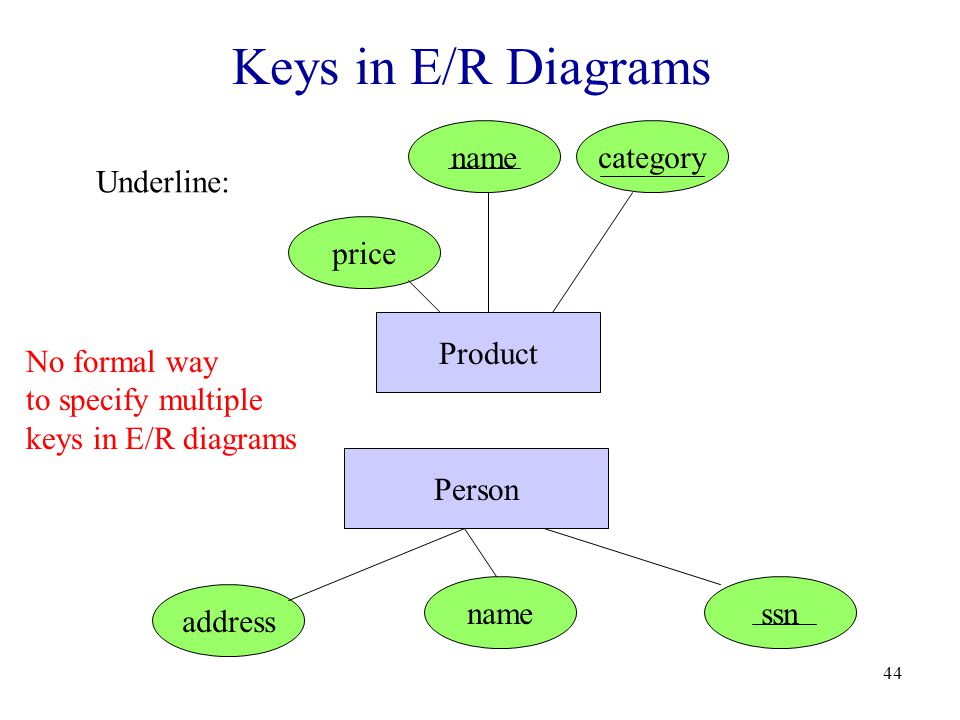 Keys in E/R Diagrams

Underline:

name

category

price

Product

No formal way
to specify multiple
keys in E/R diagrams

Person

address

name

ssn

44